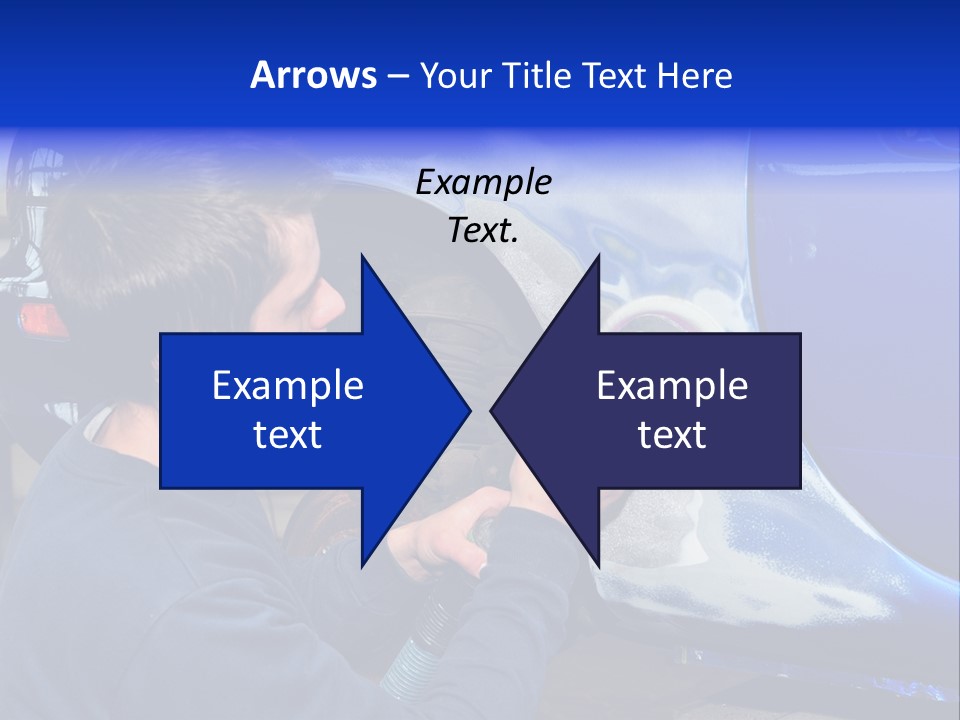 Arrows – Your Title Text Here

Example Text.

Example text

Example text